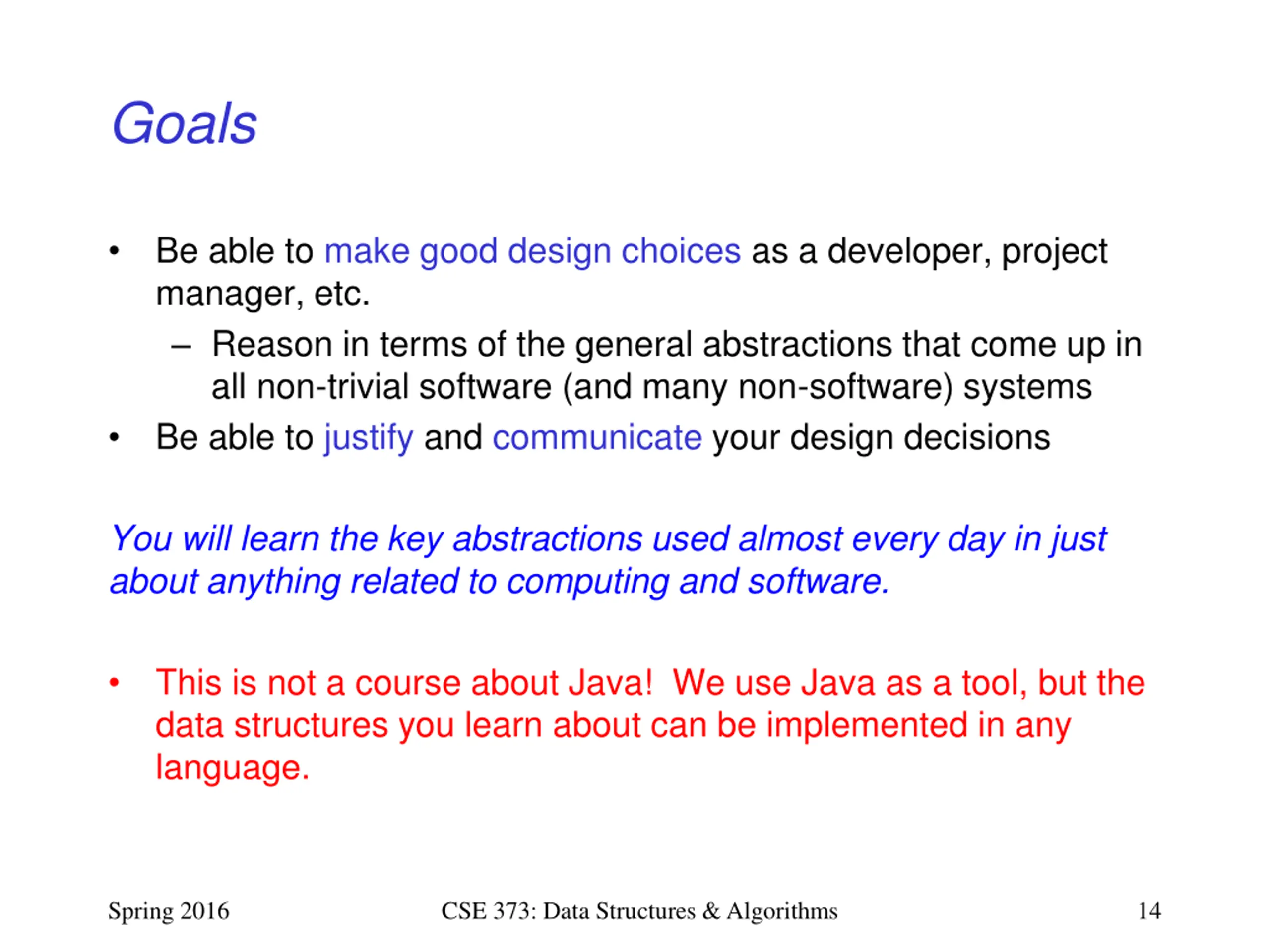 Goals

• Be able to make good design choices as a developer, project manager, etc.
  – Reason in terms of the general abstractions that come up in all non-trivial software (and many non-software) systems
• Be able to justify and communicate your design decisions

You will learn the key abstractions used almost every day in just about anything related to computing and software.

• This is not a course about Java! We use Java as a tool, but the data structures you learn about can be implemented in any language.

Spring 2016 CSE 373: Data Structures & Algorithms 14